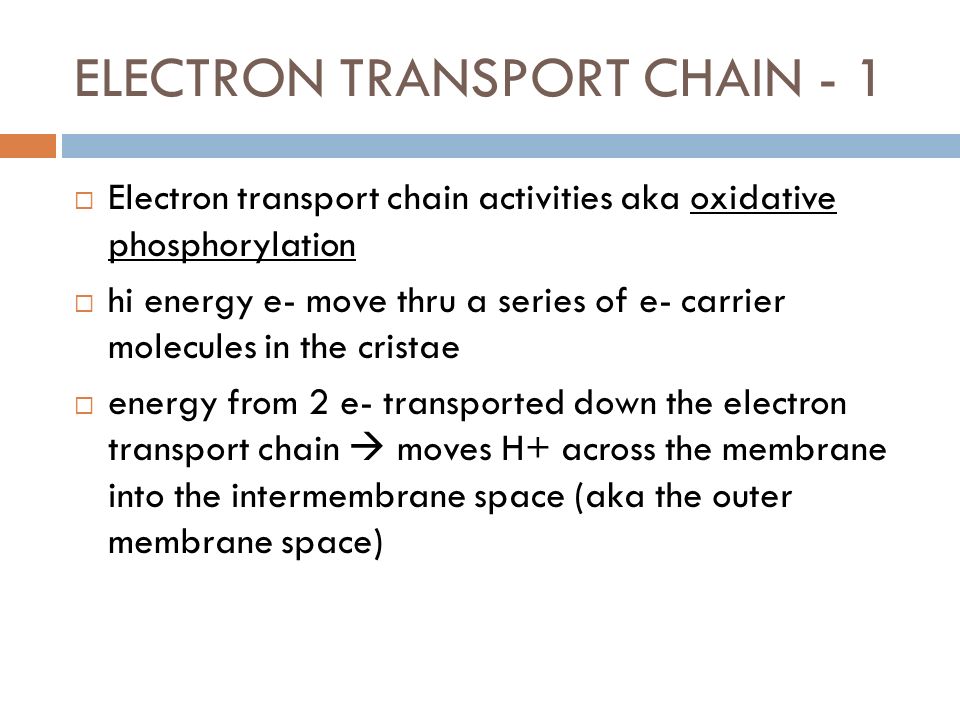 ELECTRON TRANSPORT CHAIN - 1

□ Electron transport chain activities aka oxidative phosphorylation

□ hi energy e- move thru a series of e- carrier molecules in the cristae

□ energy from 2 e- transported down the electron transport chain → moves H+ across the membrane into the intermembrane space (aka the outer membrane space)